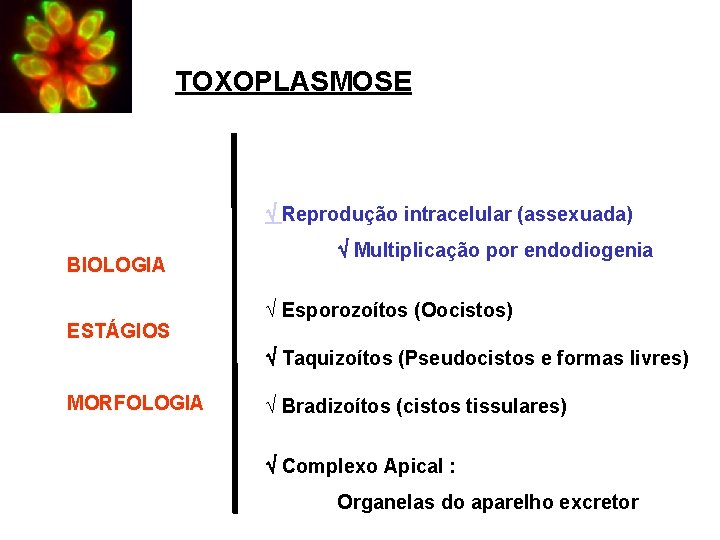 TOXOPLASMOSE

BIOLOGIA

ESTÁGIOS

MORFOLOGIA

√ Reprodução intracelular (assexuada)

√ Multiplicação por endodiogenia

√ Esporozoítos (Oocistos)

√ Taquizoítos (Pseudocistos e formas livres)

√ Bradizoítos (cistos tissulares)

√ Complexo Apical :

Organelas do aparelho excretor